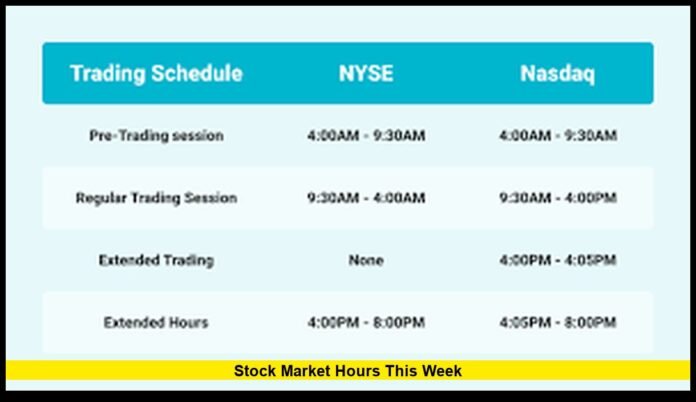 | Trading Schedule | NYSE | Nasdaq |
|---|---|---|
| Pre-Trading session | 4:00AM - 9:30AM | 4:00AM - 9:30AM |
| Regular Trading Session | 9:30AM - 4:00AM | 9:30AM - 4:00PM |
| Extended Trading | None | 4:00PM - 4:05PM |
| Extended Hours | 4:00PM - 8:00PM | 4:05PM - 8:00PM |

Stock Market Hours This Week